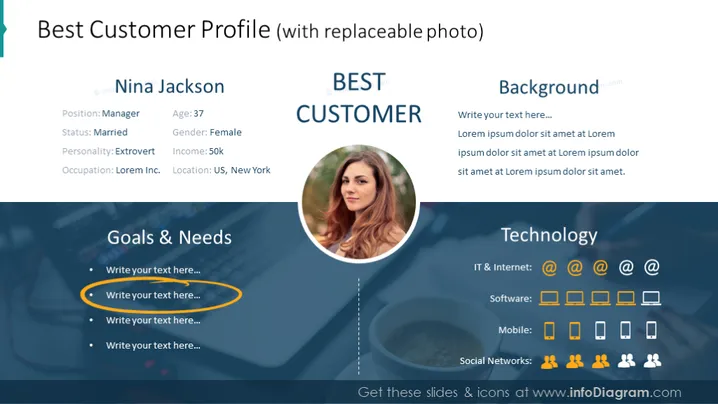 Best Customer Profile (with replaceable photo)

Nina Jackson

Position: Manager
Status: Married
Personality: Extrovert
Occupation: Lorem Inc.

Age: 37
Gender: Female
Income: 50k
Location: US, New York

BEST CUSTOMER

Background

Write your text here…
Lorem ipsum dolor sit amet at Lorem ipsum dolor sit amet at Lorem ipsum dolor sit amet at Lorem ipsum dolor sit amet.

Goals & Needs

• Write your text here…
• Write your text here…
• Write your text here…
• Write your text here…

Technology

IT & Internet: @ @ @ @ @
Software:
Mobile:
Social Networks:

Get these slides & icons at www.infoDiagram.com